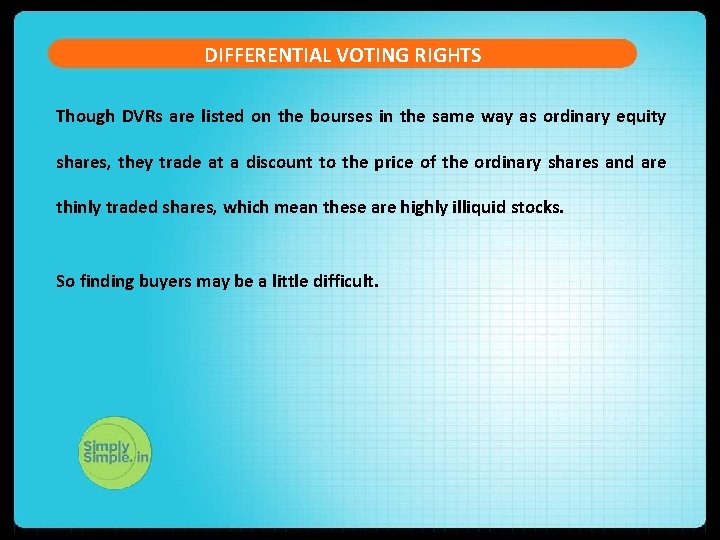 DIFFERENTIAL VOTING RIGHTS

Though DVRs are listed on the bourses in the same way as ordinary equity shares, they trade at a discount to the price of the ordinary shares and are thinly traded shares, which mean these are highly illiquid stocks.

So finding buyers may be a little difficult.

Simply Simple.in